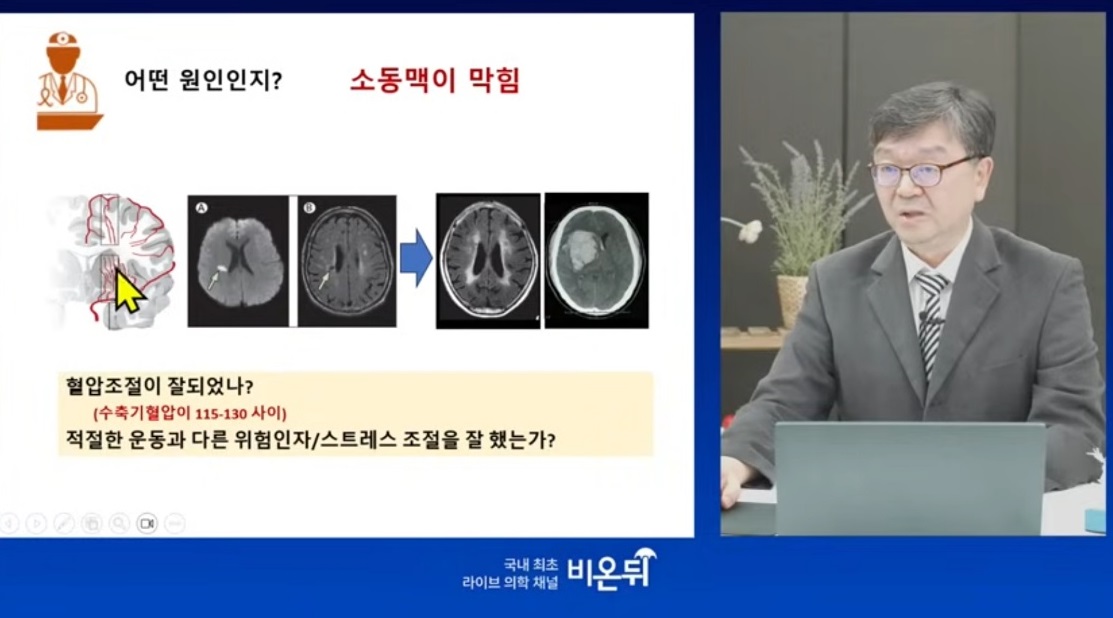 어떤 원인인지?

소동맥이 막힘

A

B

혈압조절이 잘되었나?
(수축기혈압이 115-130 사이)
적절한 운동과 다른 위험인자/스트레스 조절을 잘 했는가?

국내 최초
라이브 의학 채널
비온뒤